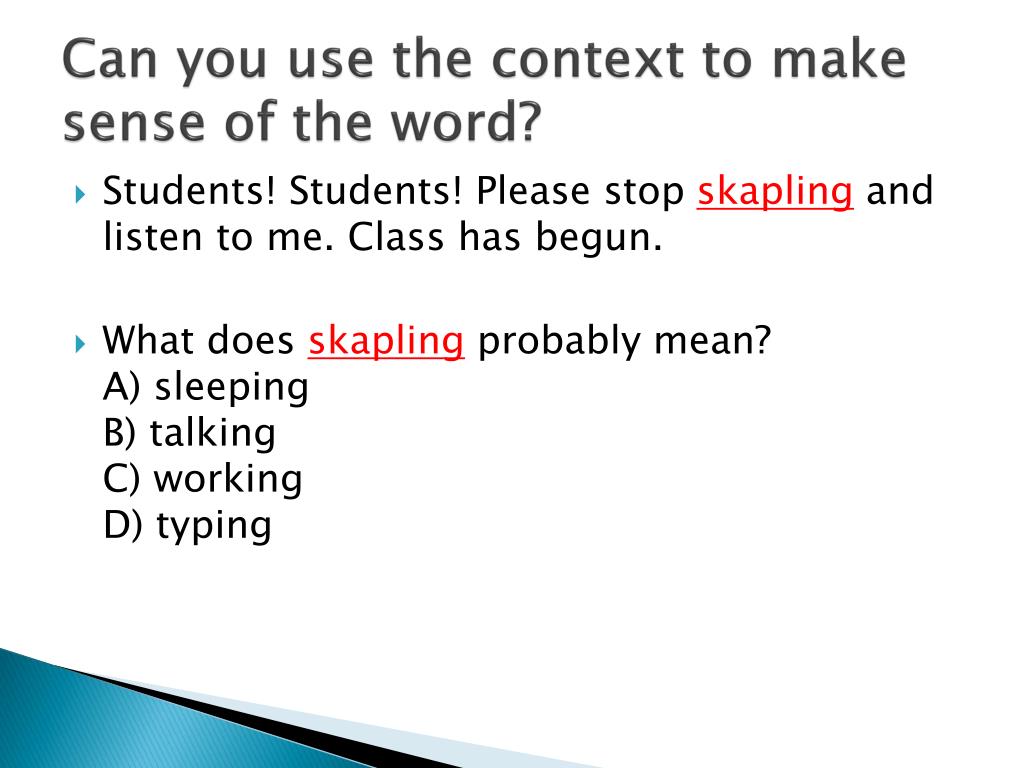 Can you use the context to make sense of the word?

Students! Students! Please stop skapling and listen to me. Class has begun.

What does skapling probably mean?
A) sleeping
B) talking
C) working
D) typing